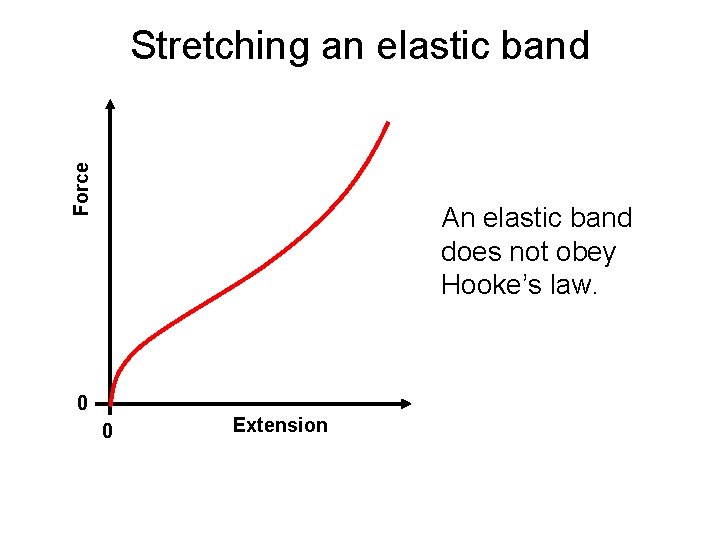 Stretching an elastic band

Force

0

0

Extension

An elastic band does not obey Hooke's law.